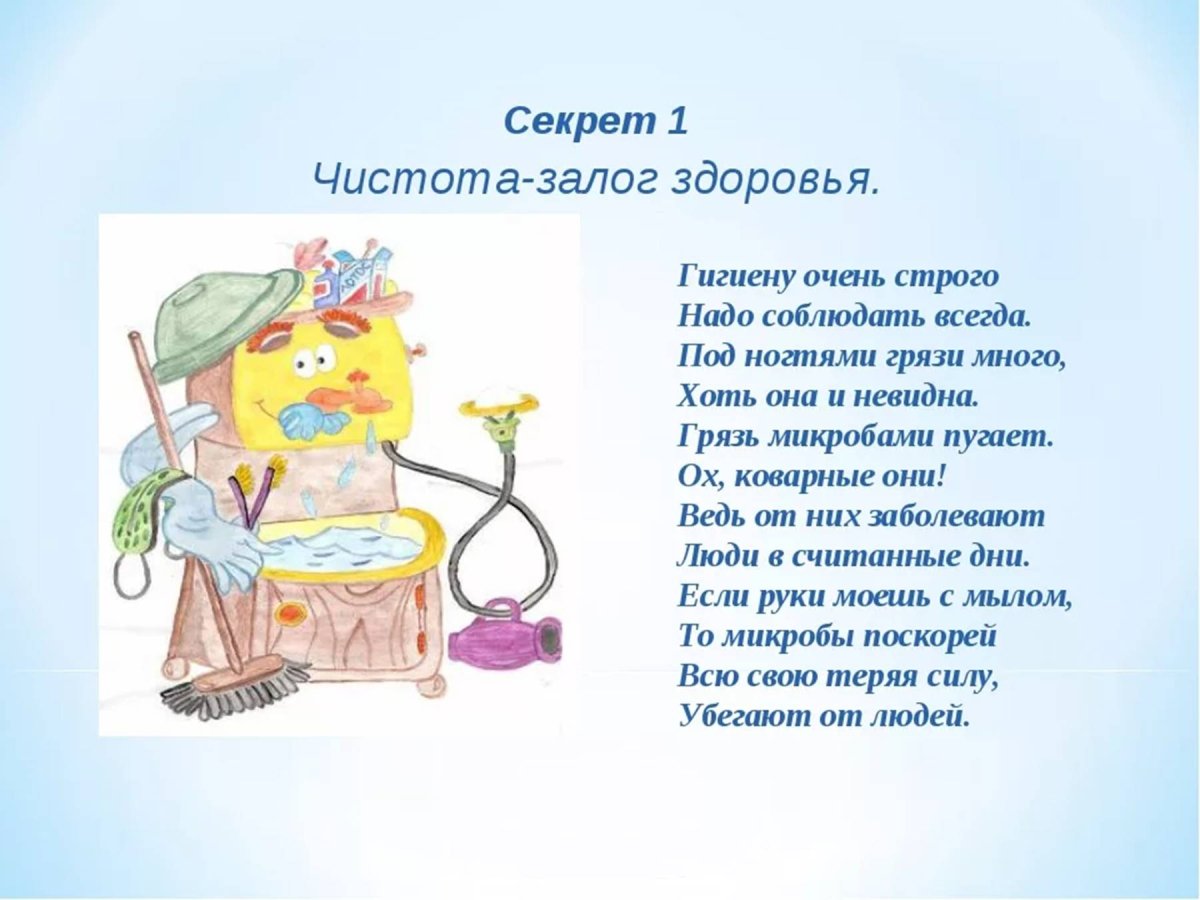 Секрет 1
Чистота-залог здоровья.

Гигиену очень строго
Надо соблюдать всегда.
Под ногтями грязи много,
Хоть она и невидна.
Грязь микробами пугает.
Ох, коварные они!
Ведь от них заболевают
Люди в считанные дни.
Если руки моешь с мылом,
То микробы поскорей
Всю свою теряя силу,
Убегают от людей.